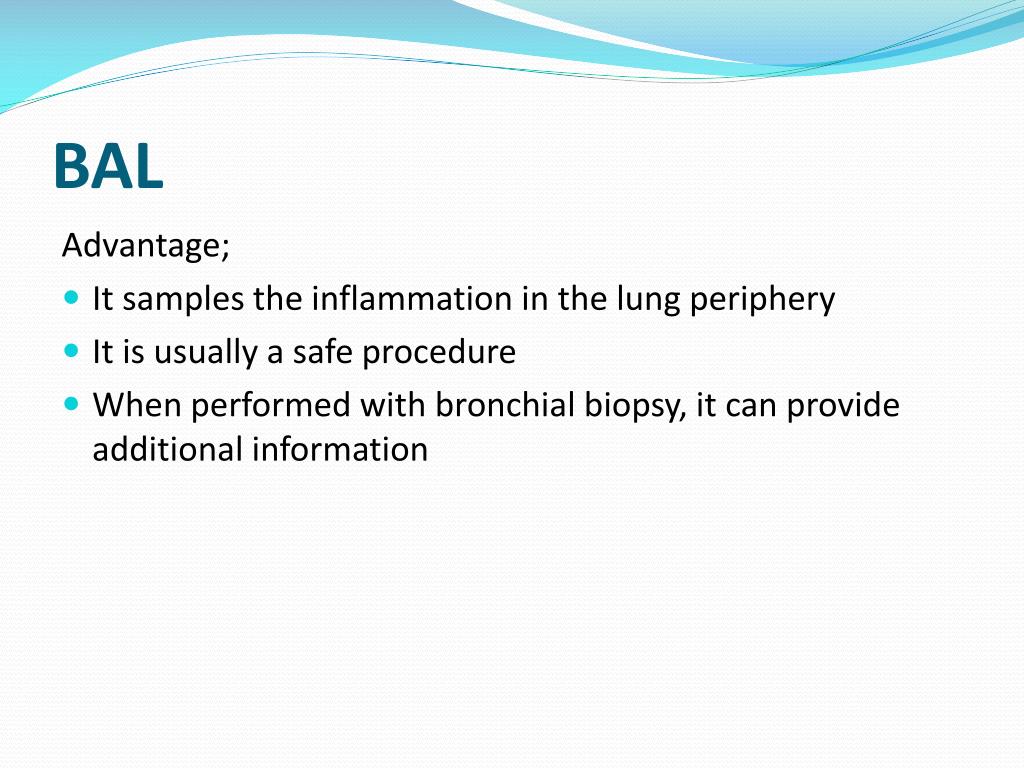 BAL

Advantage;

- It samples the inflammation in the lung periphery
- It is usually a safe procedure
- When performed with bronchial biopsy, it can provide additional information